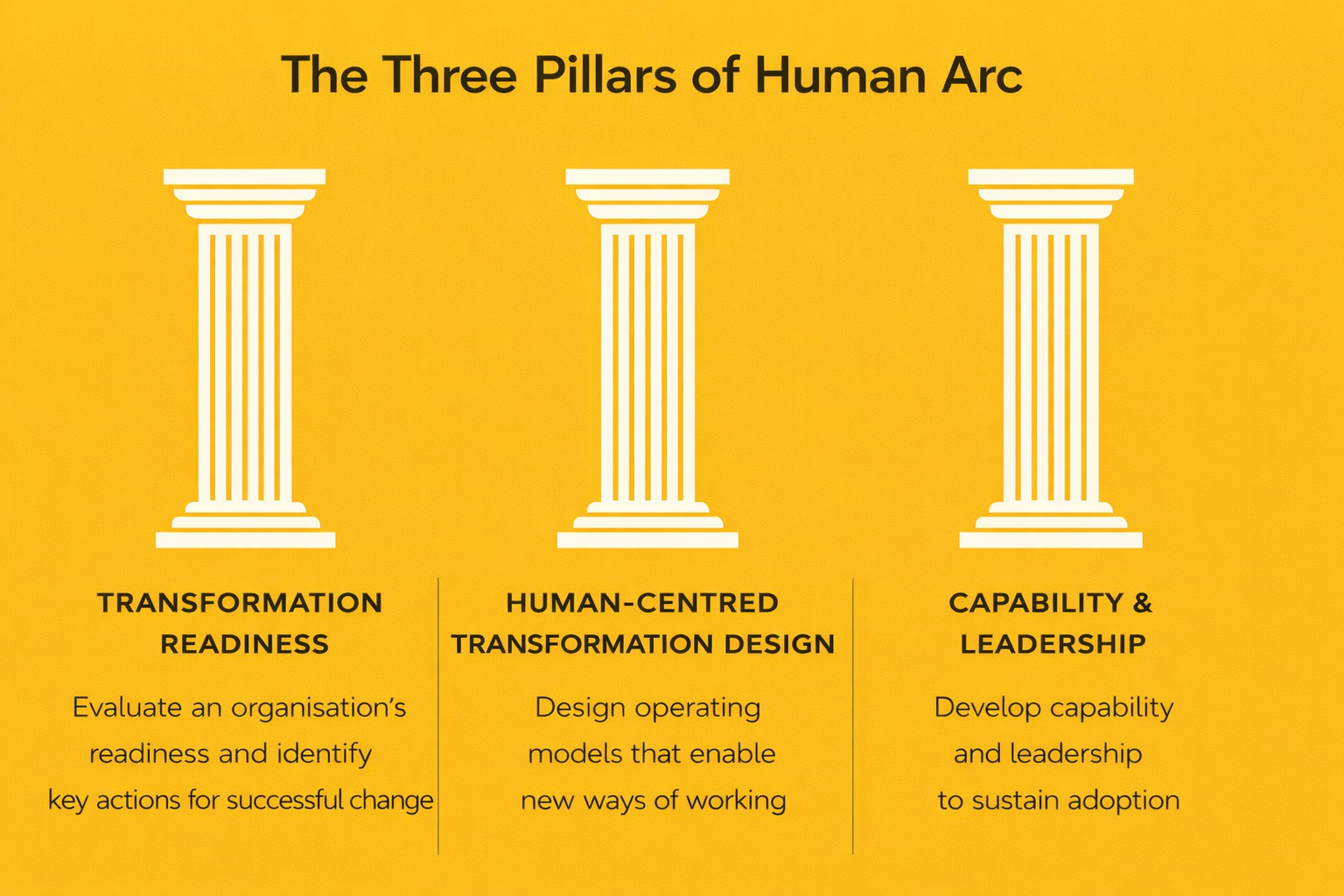 The Three Pillars of Human Arc

TRANSFORMATION READINESS

Evaluate an organisation's readiness and identify key actions for successful change

HUMAN-CENTRED TRANSFORMATION DESIGN

Design operating models that enable new ways of working

CAPABILITY & LEADERSHIP

Develop capability and leadership to sustain adoption